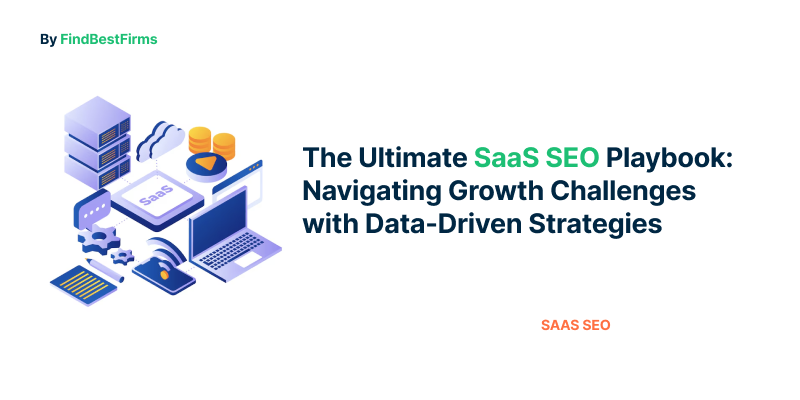 By FindBestFirms

SaaS

The Ultimate SaaS SEO Playbook: Navigating Growth Challenges with Data-Driven Strategies

SAAS SEO